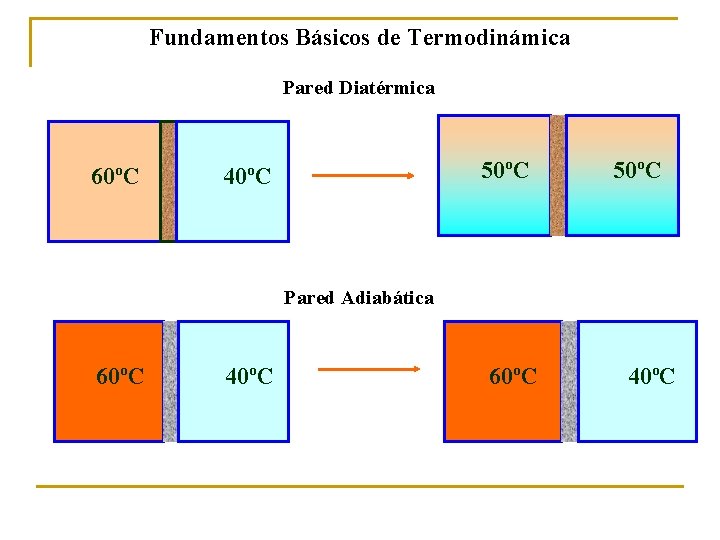 Fundamentos Básicos de Termodinámica

Pared Diatérmica

60ºC

40ºC

50ºC

50ºC

Pared Adiabática

60ºC

40ºC

60ºC

40ºC